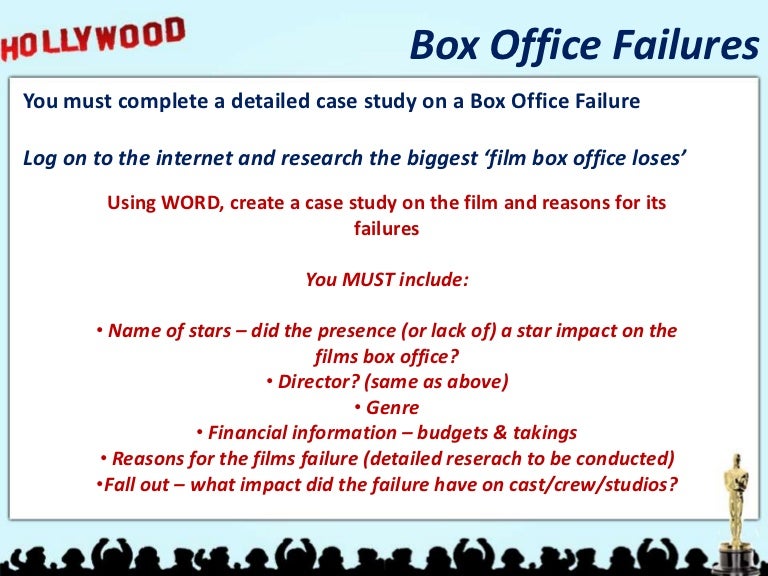 HOLLYWOOD

Box Office Failures

You must complete a detailed case study on a Box Office Failure

Log on to the internet and research the biggest 'film box office loses'

Using WORD, create a case study on the film and reasons for its failures

You MUST include:

• Name of stars – did the presence (or lack of) a star impact on the films box office?
• Director? (same as above)
• Genre
• Financial information – budgets & takings
• Reasons for the films failure (detailed reserach to be conducted)
•Fall out – what impact did the failure have on cast/crew/studios?